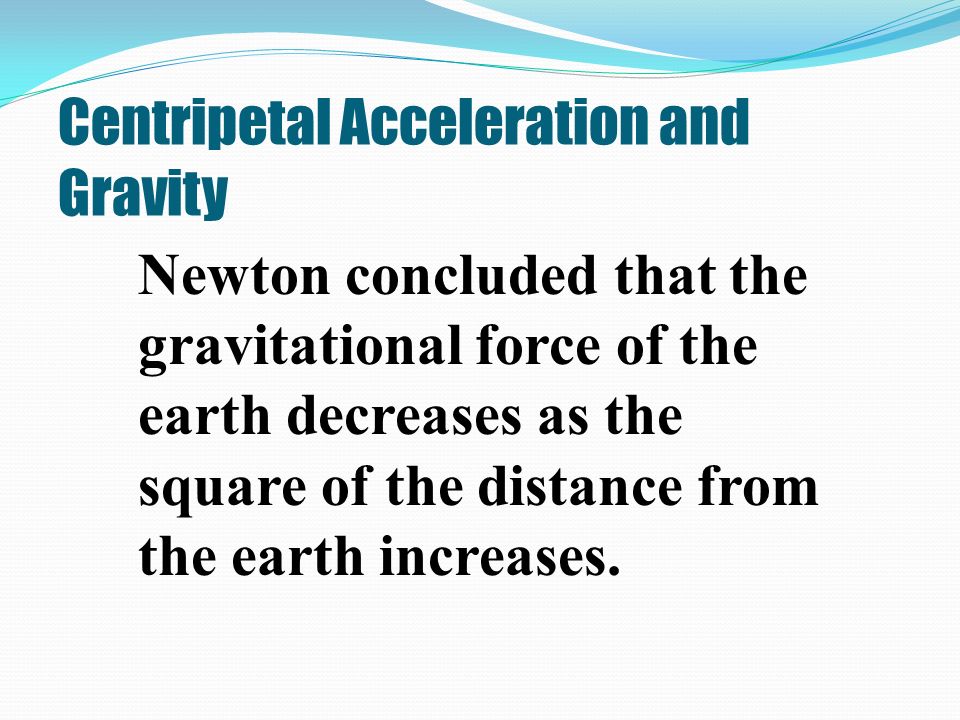 Centripetal Acceleration and Gravity

Newton concluded that the gravitational force of the earth decreases as the square of the distance from the earth increases.